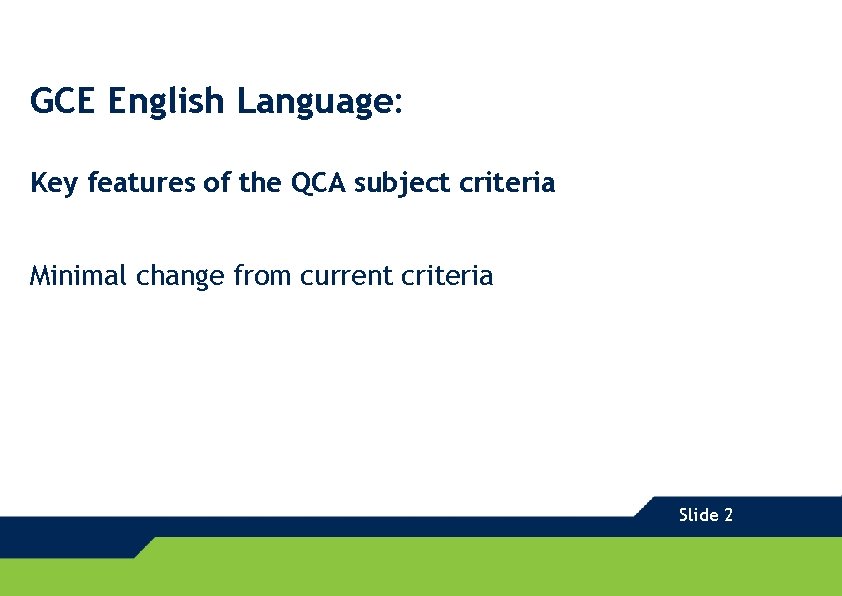 GCE English Language:

Key features of the QCA subject criteria

Minimal change from current criteria

Slide 2